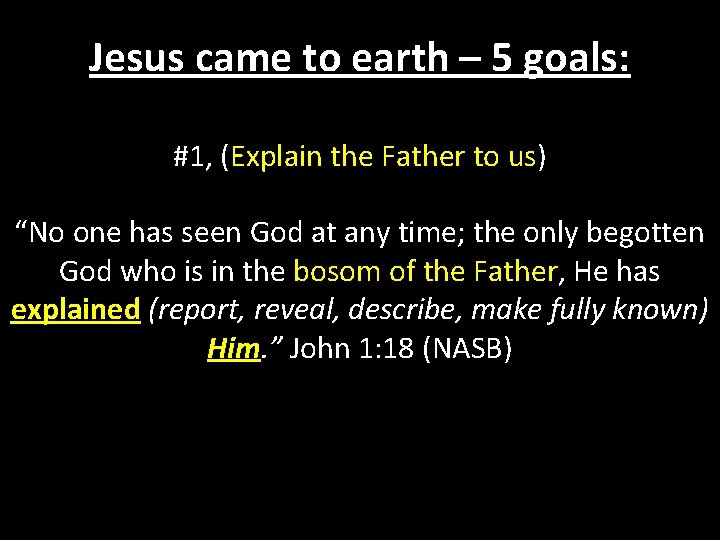 Jesus came to earth – 5 goals:

#1, (Explain the Father to us)

“No one has seen God at any time; the only begotten God who is in the bosom of the Father, He has explained (report, reveal, describe, make fully known) Him.” John 1:18 (NASB)